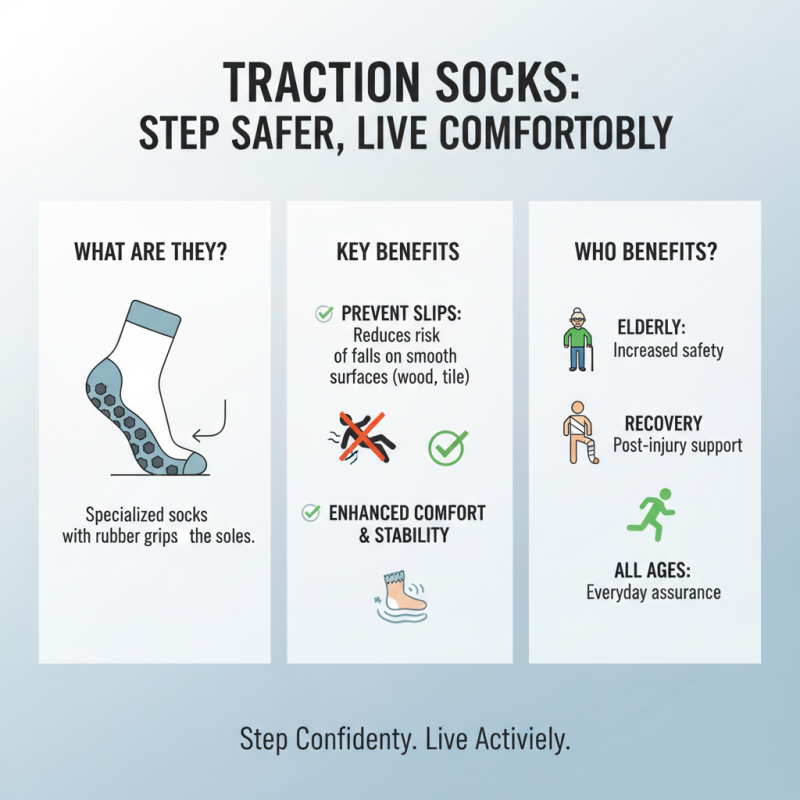 TRACTION SOCKS:
STEP SAFER, LIVE COMFORTOBLY

WHAT ARE THEY?

Specialized socks with rubber grips the soles.

KEY BENEFITS

PREVENT SLIPS: Reduces risk of falls on smooth surfaces (wood, tile)

ENHANCED COMFORT & STABILITY

WHO BENEFITS?

ELDERLY: Increased safety

RECOVERY Post-injury support

ALL AGES: Everyday assurance

Step Confidenty. Live Activiely.